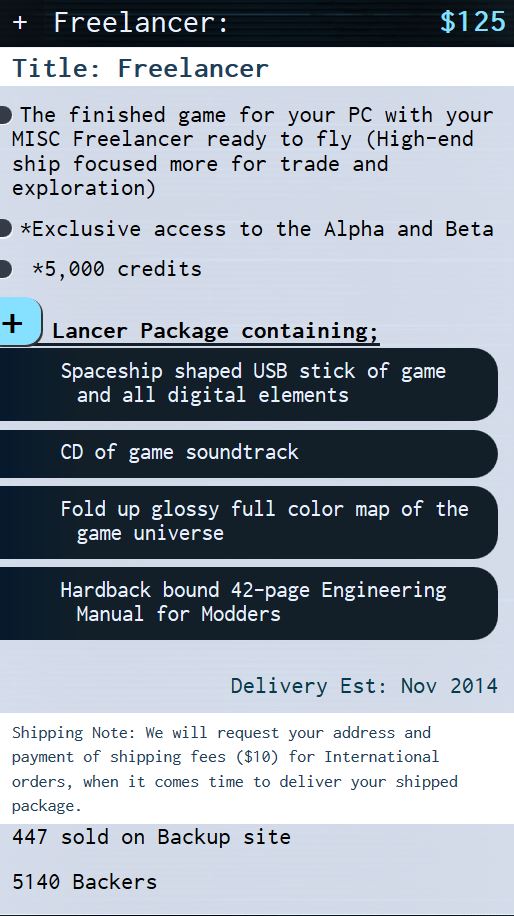 + Freelancer: $125

Title: Freelancer

The finished game for your PC with your MISC Freelancer ready to fly (High-end ship focused more for trade and exploration)

*Exclusive access to the Alpha and Beta

*5,000 credits

+ Lancer Package containing;

Spaceship shaped USB stick of game and all digital elements

CD of game soundtrack

Fold up glossy full color map of the game universe

Hardback bound 42-page Engineering Manual for Modders

Delivery Est: Nov 2014

Shipping Note: We will request your address and payment of shipping fees ($10) for International orders, when it comes time to deliver your shipped package.

447 sold on Backup site

5140 Backers